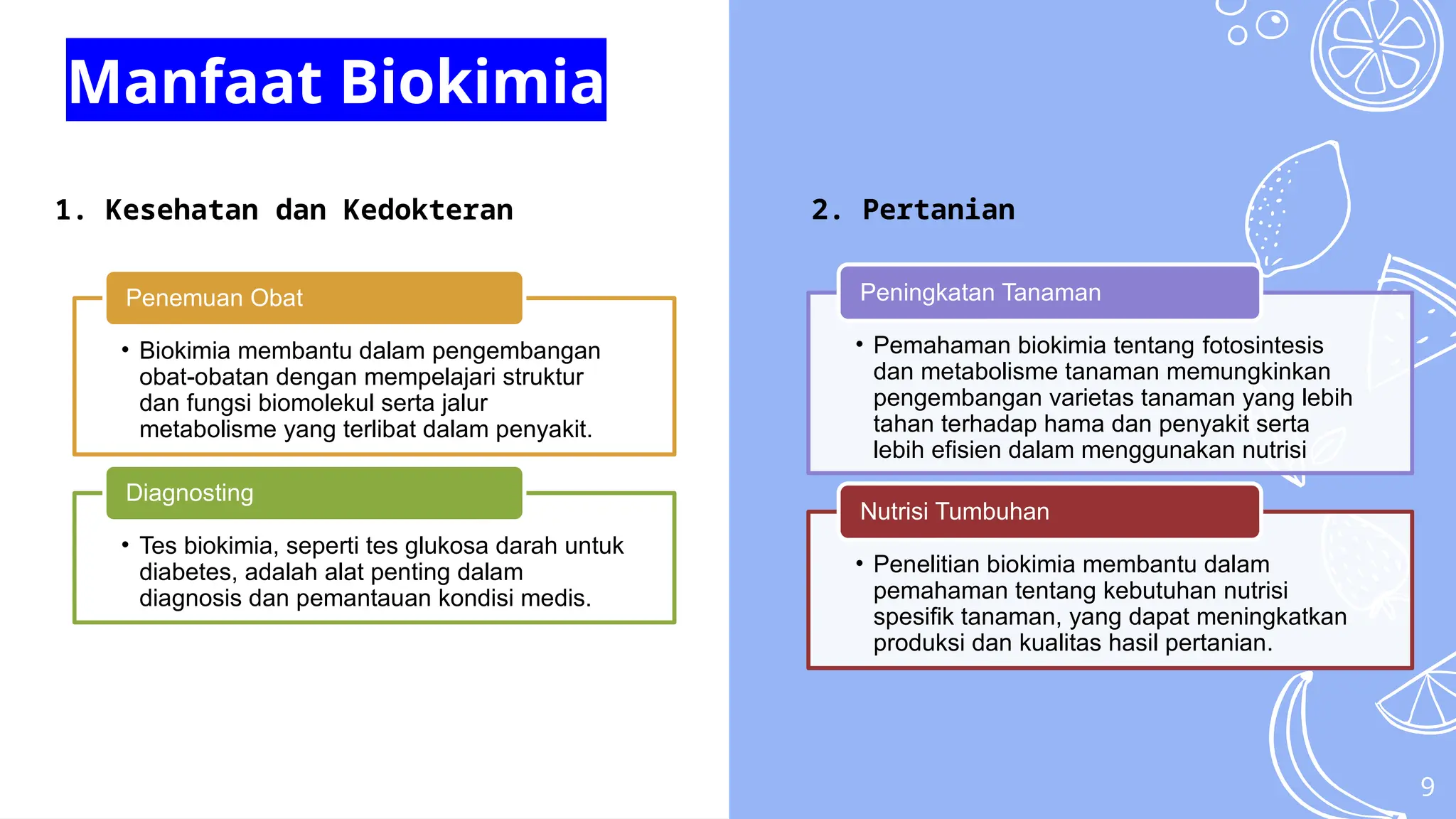 Manfaat Biokimia

1. Kesehatan dan Kedokteran

Penemuan Obat

• Biokimia membantu dalam pengembangan obat-obatan dengan mempelajari struktur dan fungsi biomolekul serta jalur metabolisme yang terlibat dalam penyakit.

Diagnosting

• Tes biokimia, seperti tes glukosa darah untuk diabetes, adalah alat penting dalam diagnosis dan pemantauan kondisi medis.

2. Pertanian

Peningkatan Tanaman

• Pemahaman biokimia tentang fotosintesis dan metabolisme tanaman memungkinkan pengembangan varietas tanaman yang lebih tahan terhadap hama dan penyakit serta lebih efisien dalam menggunakan nutrisi

Nutrisi Tumbuhan

• Penelitian biokimia membantu dalam pemahaman tentang kebutuhan nutrisi spesifik tanaman, yang dapat meningkatkan produksi dan kualitas hasil pertanian.

9